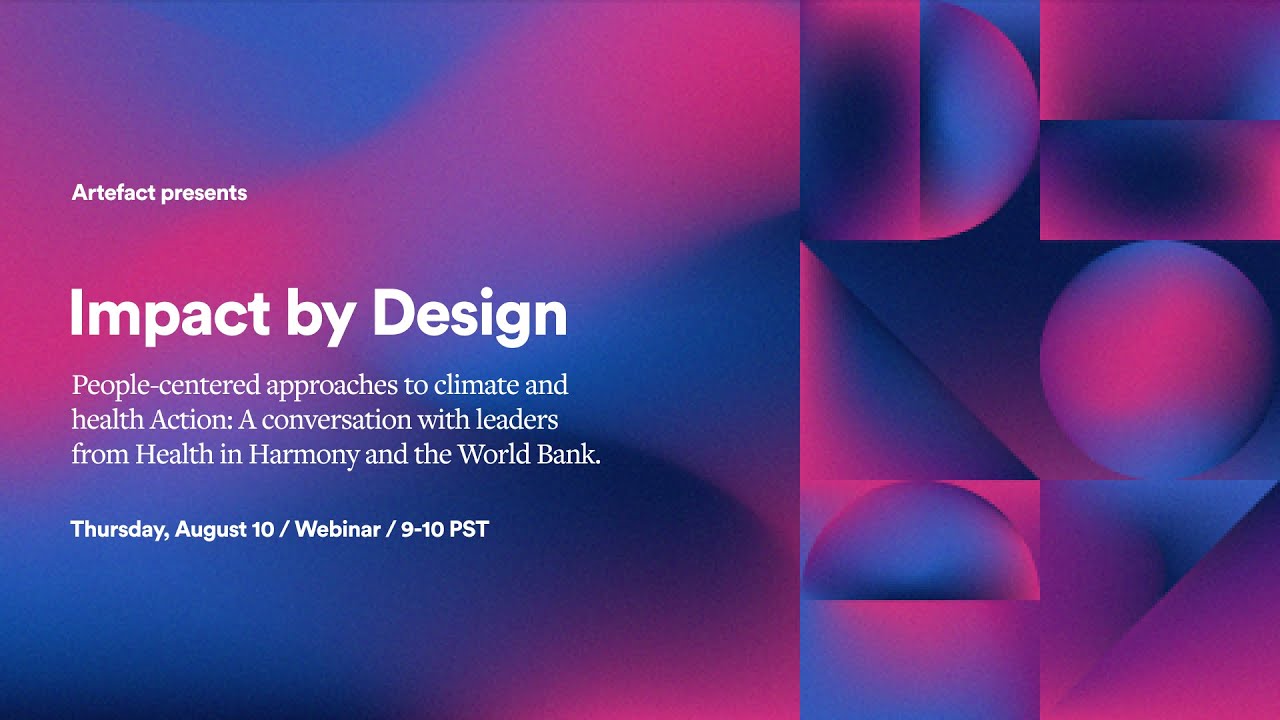 Artefact presents

Impact by Design

People-centered approaches to climate and health Action: A conversation with leaders from Health in Harmony and the World Bank.

Thursday, August 10 / Webinar / 9-10 PST